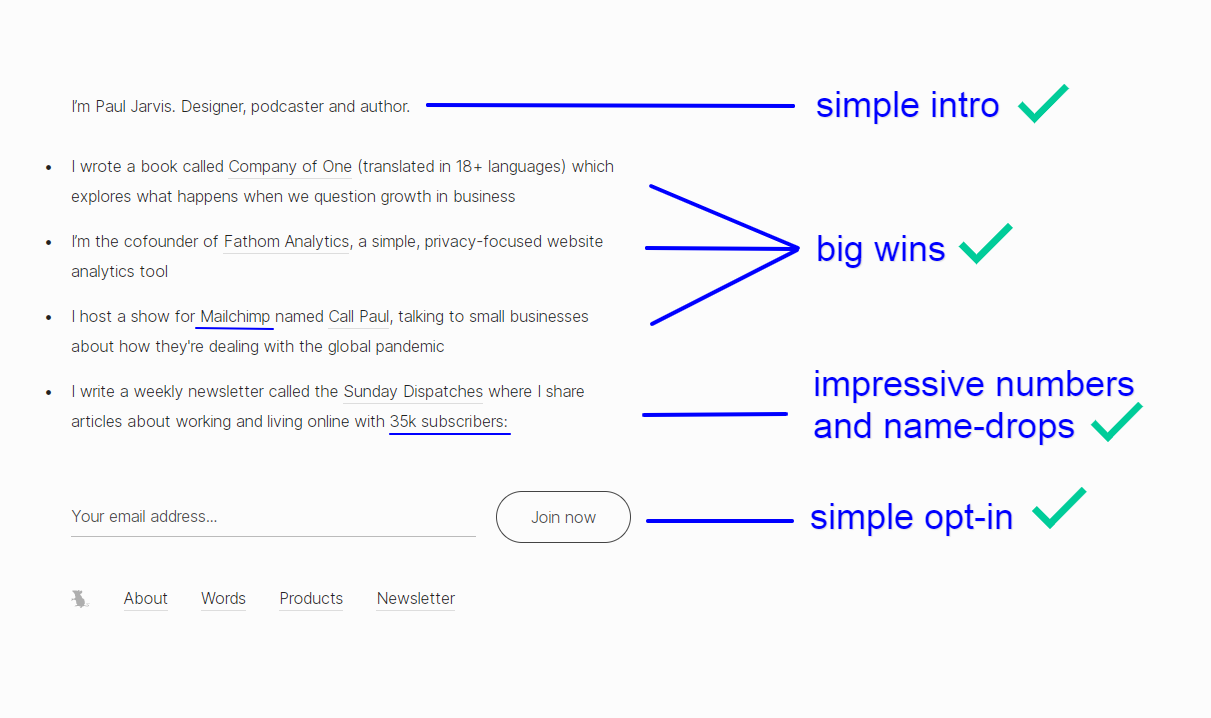 I'm Paul Jarvis. Designer, podcaster and author.

simple intro

- I wrote a book called Company of One (translated in 18+ languages) which explores what happens when we question growth in business
- I'm the cofounder of Fathom Analytics, a simple, privacy-focused website analytics tool
- I host a show for Mailchimp named Call Paul, talking to small businesses about how they're dealing with the global pandemic

big wins

- I write a weekly newsletter called the Sunday Dispatches where I share articles about working and living online with 35k subscribers:

impressive numbers and name-drops

Your email address...

Join now

simple opt-in

About Words Products Newsletter